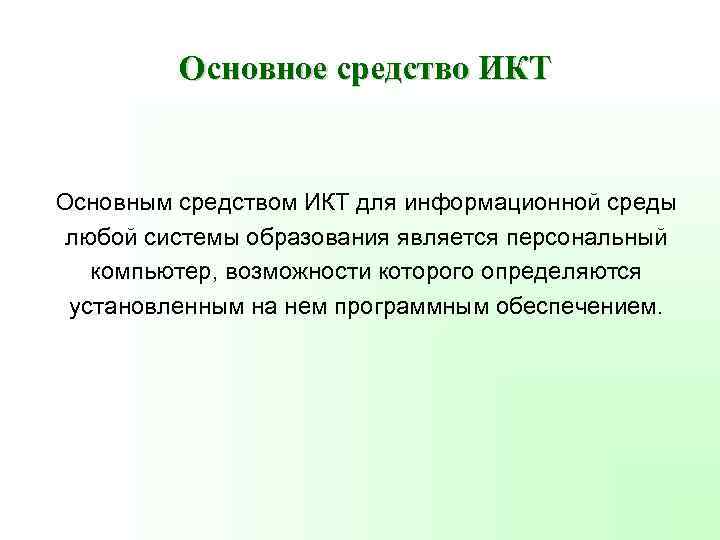 Основное средство ИКТ

Основным средством ИКТ для информационной среды любой системы образования является персональный компьютер, возможности которого определяются установленным на нем программным обеспечением.